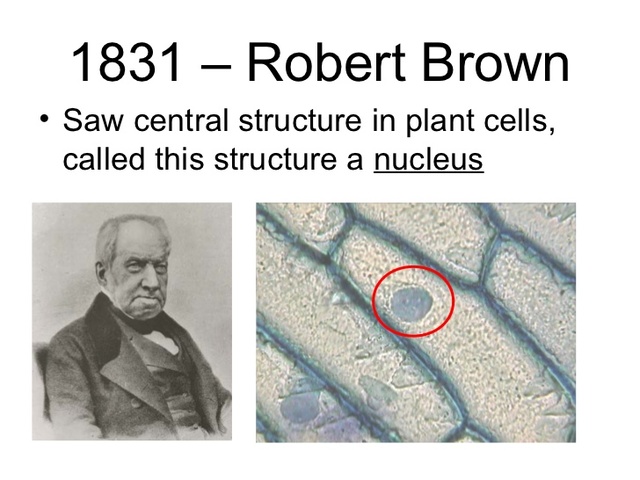 1831 – Robert Brown

• Saw central structure in plant cells, called this structure a nucleus